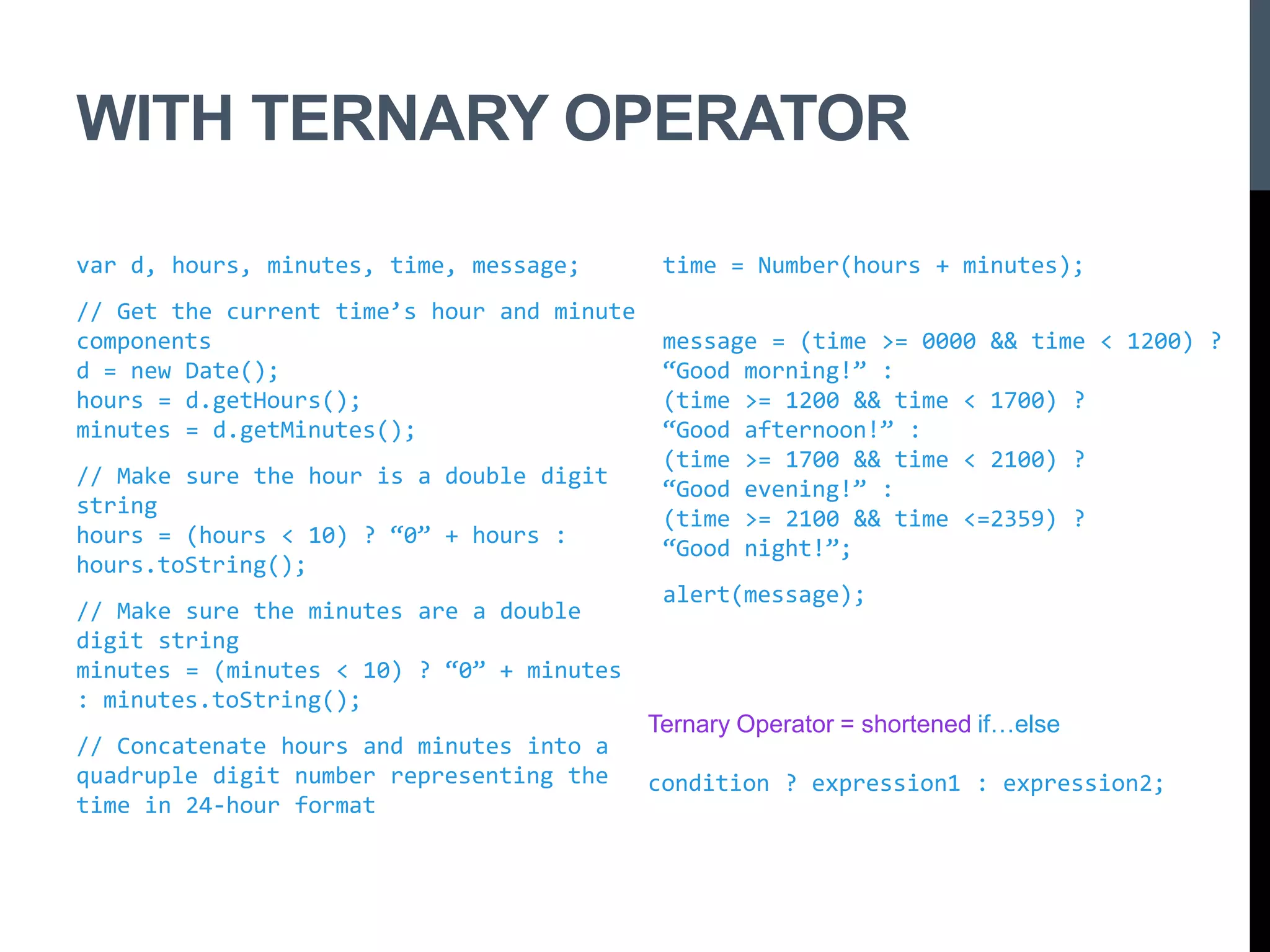 WITH TERNARY OPERATOR

var d, hours, minutes, time, message;

// Get the current time’s hour and minute components
d = new Date();
hours = d.getHours();
minutes = d.getMinutes();

// Make sure the hour is a double digit string
hours = (hours < 10) ? “0” + hours : hours.toString();

// Make sure the minutes are a double digit string
minutes = (minutes < 10) ? “0” + minutes : minutes.toString();

// Concatenate hours and minutes into a quadruple digit number representing the time in 24-hour format

time = Number(hours + minutes);

message = (time >= 0000 && time < 1200) ?
“Good morning!” :
(time >= 1200 && time < 1700) ?
“Good afternoon!” :
(time >= 1700 && time < 2100) ?
“Good evening!” :
(time >= 2100 && time <=2359) ?
“Good night!”;

alert(message);

Ternary Operator = shortened if…else

condition ? expression1 : expression2;